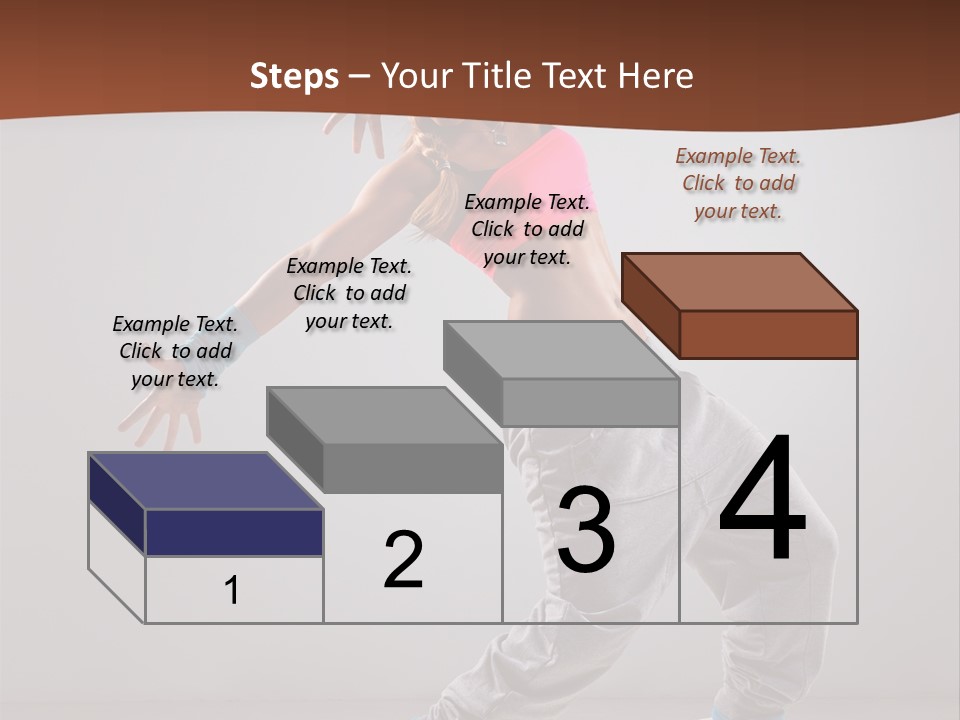 Steps – Your Title Text Here

Example Text. Click to add your text.

Example Text. Click to add your text.

Example Text. Click to add your text.

Example Text. Click to add your text.

1

2

3

4